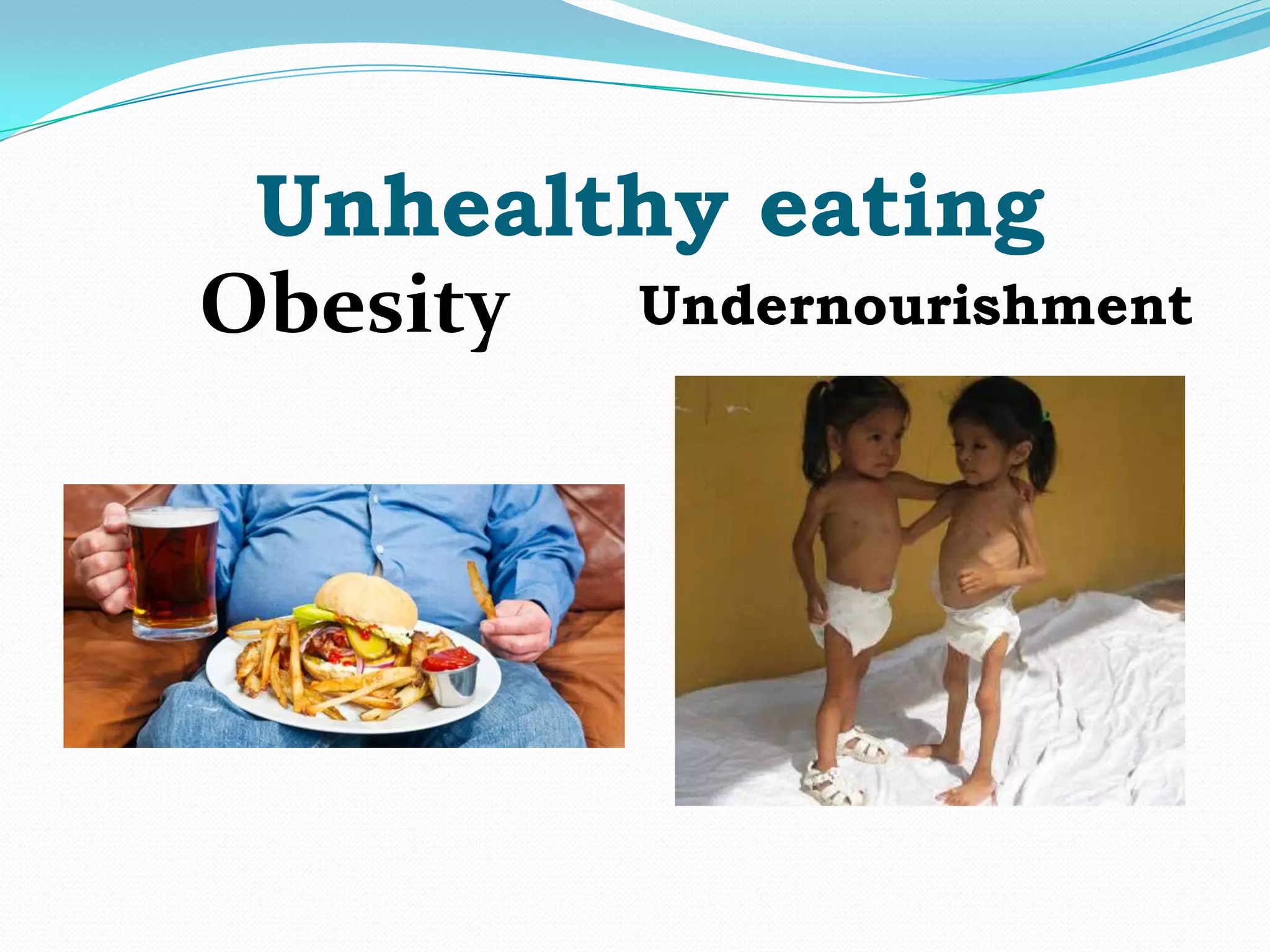 Unhealthy eating

Obesity

Undernourishment